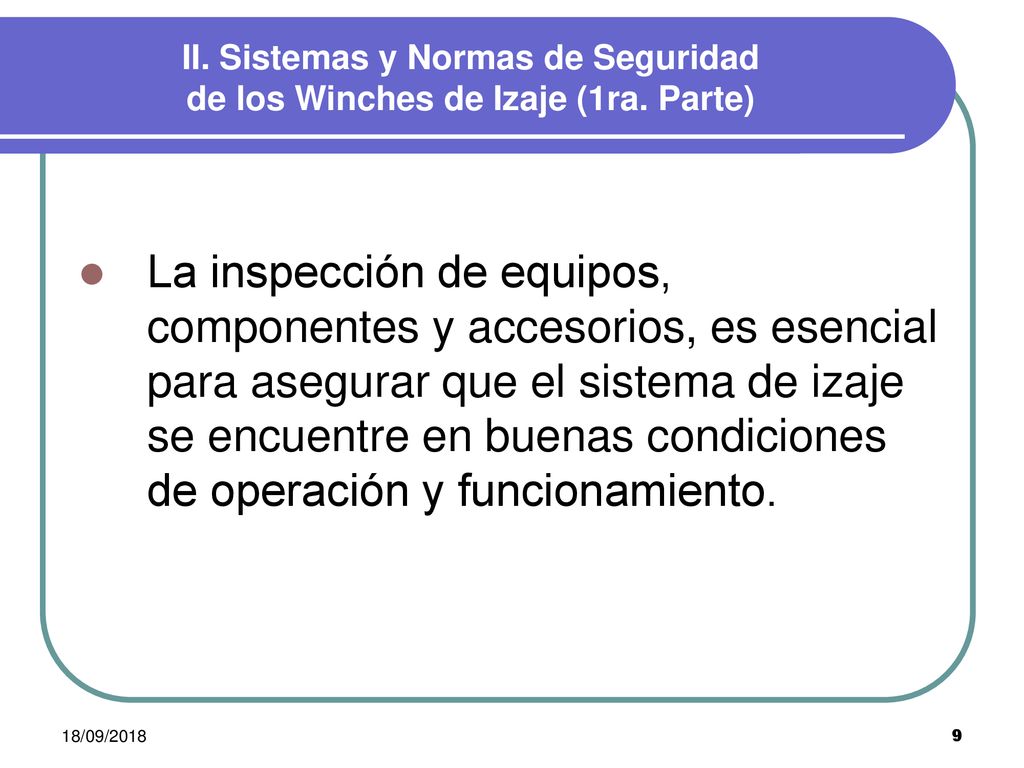 II. Sistemas y Normas de Seguridad de los Winches de Izaje (1ra. Parte)

La inspección de equipos, componentes y accesorios, es esencial para asegurar que el sistema de izaje se encuentre en buenas condiciones de operación y funcionamiento.

18/09/2018

9